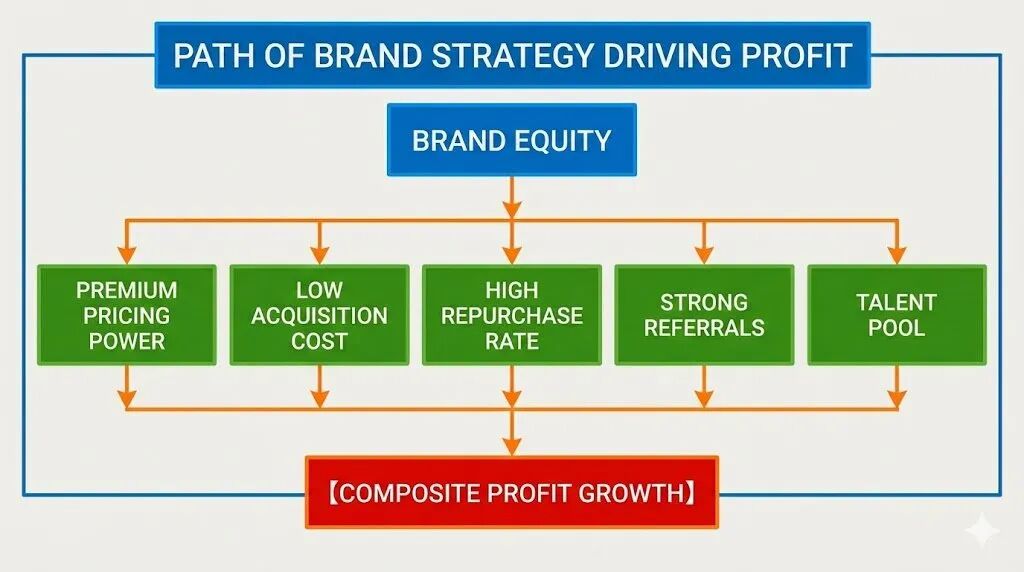 PATH OF BRAND STRATEGY DRIVING PROFIT

BRAND EQUITY

PREMIUM PRICING POWER

LOW ACQUISITION COST

HIGH REPURCHASE RATE

STRONG REFERRALS

TALENT POOL

【COMPOSITE PROFIT GROWTH】